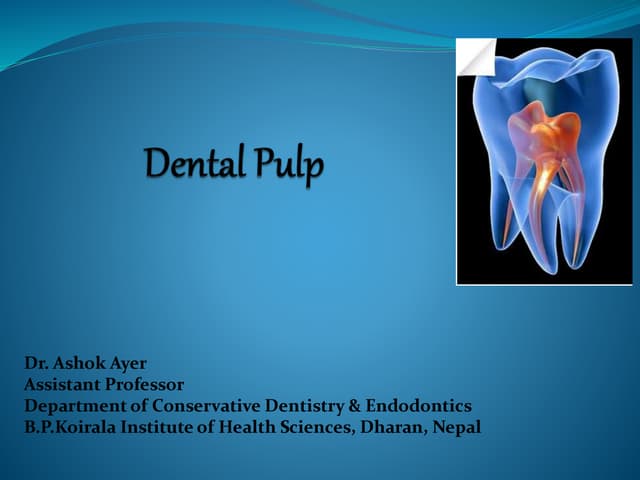 Dental Pulp

Dr. Ashok Ayer
Assistant Professor
Department of Conservative Dentistry & Endodontics
B.P.Koirala Institute of Health Sciences, Dharan, Nepal